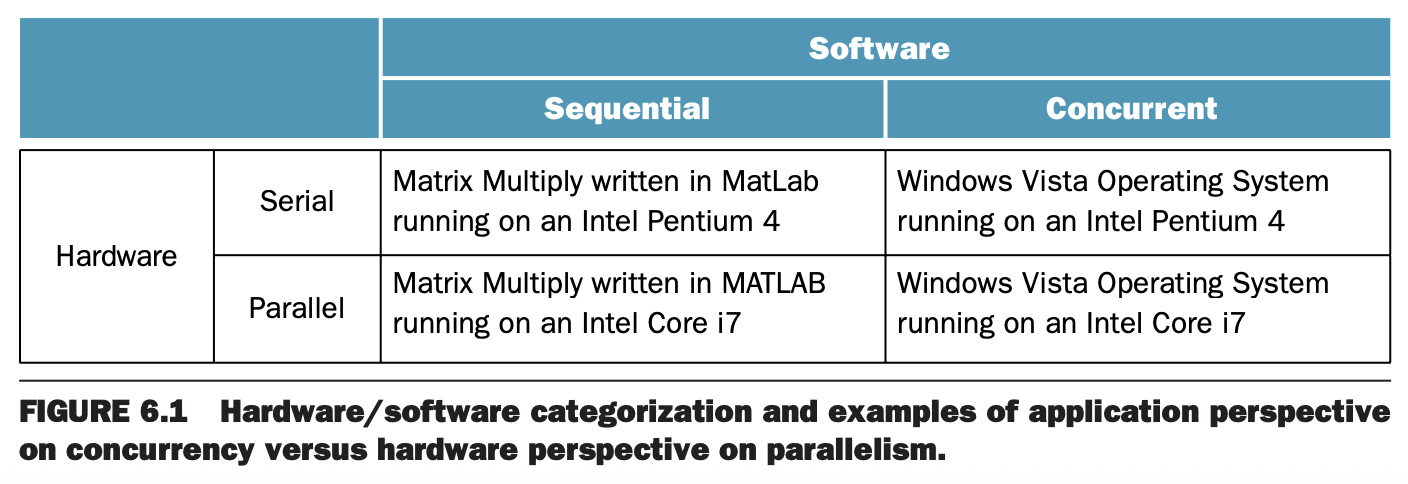 |  |  | Software |  |
|---|---|---|---|
|  |  | Sequential | Concurrent |
| Hardware | Serial | Matrix Multiply written in MatLab running on an Intel Pentium 4 | Windows Vista Operating System running on an Intel Pentium 4 |
| Hardware | Parallel | Matrix Multiply written in MATLAB running on an Intel Core i7 | Windows Vista Operating System running on an Intel Core i7 |

FIGURE 6.1 Hardware/software categorization and examples of application perspective on concurrency versus hardware perspective on parallelism.